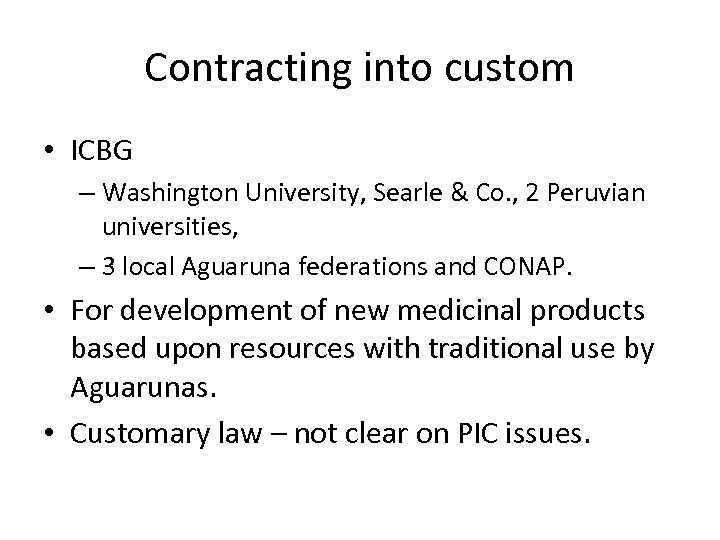 Contracting into custom

• ICBG
– Washington University, Searle & Co., 2 Peruvian universities,
– 3 local Aguaruna federations and CONAP.
• For development of new medicinal products based upon resources with traditional use by Aguarunas.
• Customary law – not clear on PIC issues.